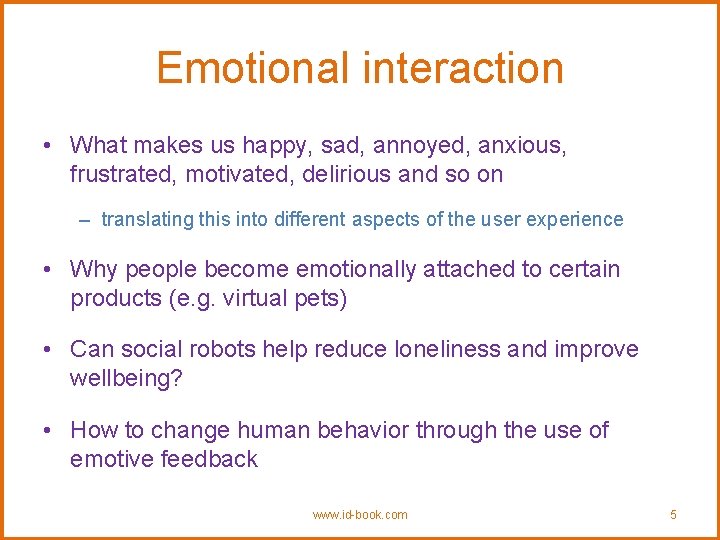 Emotional interaction

• What makes us happy, sad, annoyed, anxious, frustrated, motivated, delirious and so on

– translating this into different aspects of the user experience

• Why people become emotionally attached to certain products (e.g. virtual pets)

• Can social robots help reduce loneliness and improve wellbeing?

• How to change human behavior through the use of emotive feedback

www.id-book.com

5